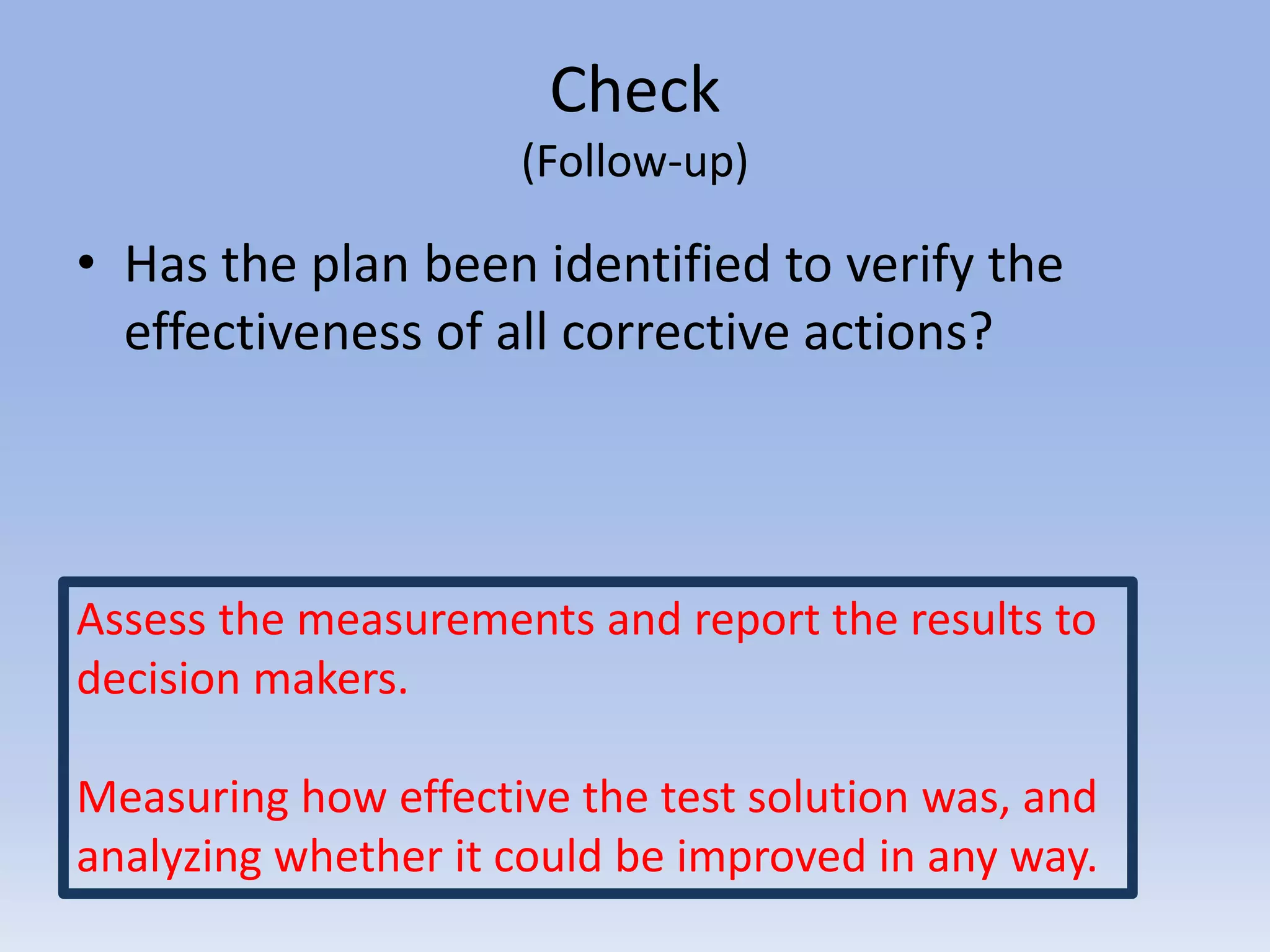 Check
(Follow-up)

• Has the plan been identified to verify the effectiveness of all corrective actions?

Assess the measurements and report the results to decision makers.

Measuring how effective the test solution was, and analyzing whether it could be improved in any way.